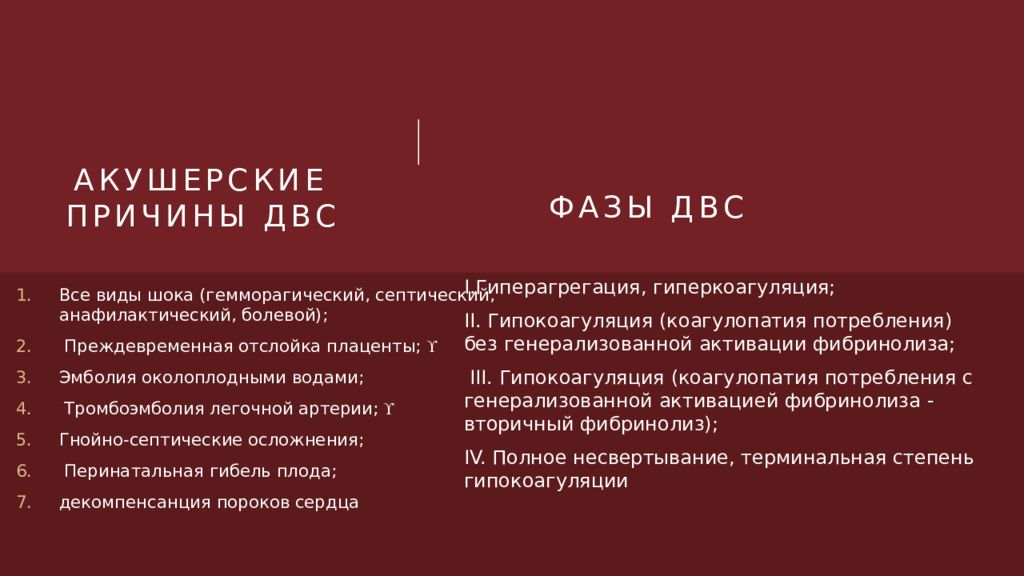 АКУШЕРСКИЕ ПРИЧИНЫ ДВС

1. Все виды шока (гемморагический, септический, анафилактический, болевой);
2. Преждевременная отслойка плаценты; ϒ
3. Эмболия околоплодными водами;
4. Тромбоэмболия легочной артерии; ϒ
5. Гнойно-септические осложнения;
6. Перинатальная гибель плода;
7. декомпенсанция пороков сердца

ФАЗЫ ДВС

I.Гиперагрегация, гиперкоагуляция;

II. Гипокоагуляция (коагулопатия потребления) без генерализованной активации фибринолиза;

III. Гипокоагуляция (коагулопатия потребления с генерализованной активацией фибринолиза - вторичный фибринолиз);

IV. Полное несвертывание, терминальная степень гипокоагуляции